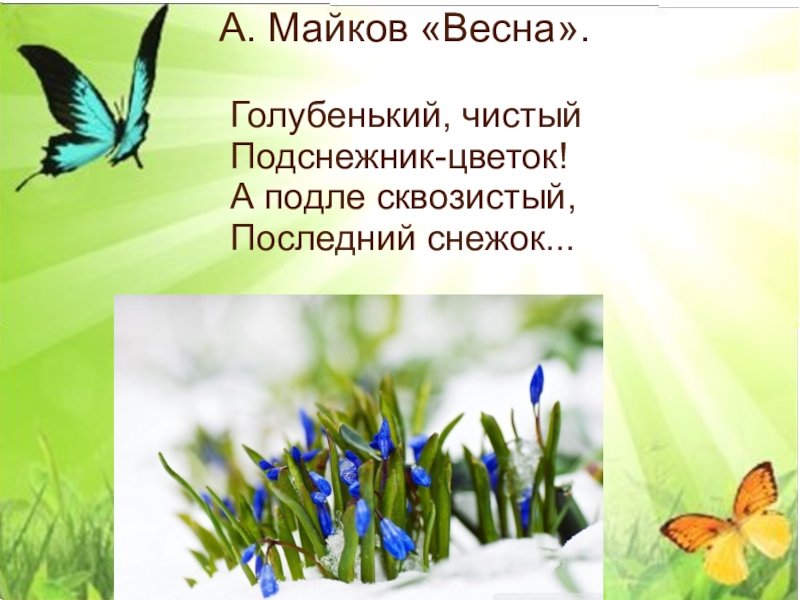 А. Майков «Весна».

Голубенький, чистый
Подснежник-цветок!
А подле сквозистый,
Последний снежок...